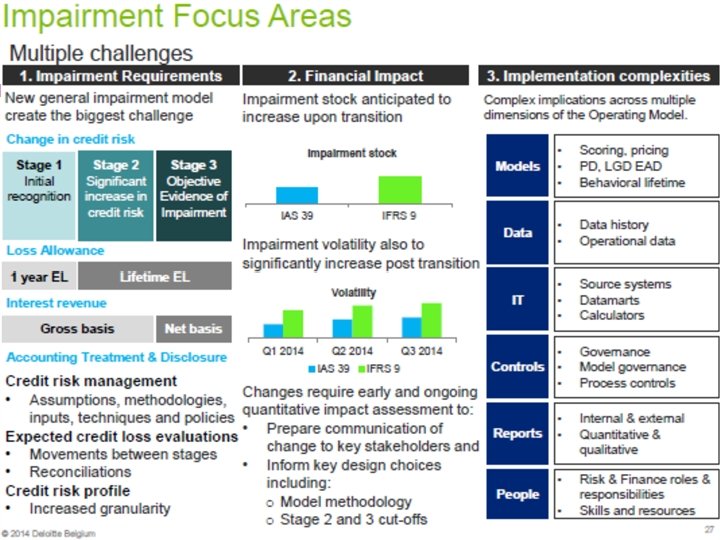 Impairment Focus Areas

Multiple challenges

1. Impairment Requirements

New general impairment model create the biggest challenge

Change in credit risk

Stage 1
Initial recognition

Stage 2
Significant increase in credit risk

Stage 3
Objective Evidence of Impairment

Loss Allowance

1 year EL

Lifetime EL

Interest revenue

Gross basis

Net basis

Accounting Treatment & Disclosure

Credit risk management
• Assumptions, methodologies, inputs, techniques and policies

Expected credit loss evaluations
• Movements between stages
• Reconciliations

Credit risk profile
• Increased granularity

2. Financial Impact

Impairment stock anticipated to increase upon transition

Impairment stock

IAS 39

IFRS 9

Impairment volatility also to significantly increase post transition

Volatility

Q1 2014

Q2 2014

Q3 2014

IAS 39 IFRS 9

Changes require early and ongoing quantitative impact assessment to:
• Prepare communication of change to key stakeholders and
• Inform key design choices including:
o Model methodology
o Stage 2 and 3 cut-offs

3. Implementation complexities

Complex implications across multiple dimensions of the Operating Model.

Models
• Scoring, pricing
• PD, LGD EAD
• Behavioral lifetime

Data
• Data history
• Operational data

IT
• Source systems
• Datamarts
• Calculators

Controls
• Governance
• Model governance
• Process controls

Reports
• Internal & external
• Quantitative & qualitative

People
• Risk & Finance roles & responsibilities
• Skills and resources

© 2014 Deloitte Belgium

27